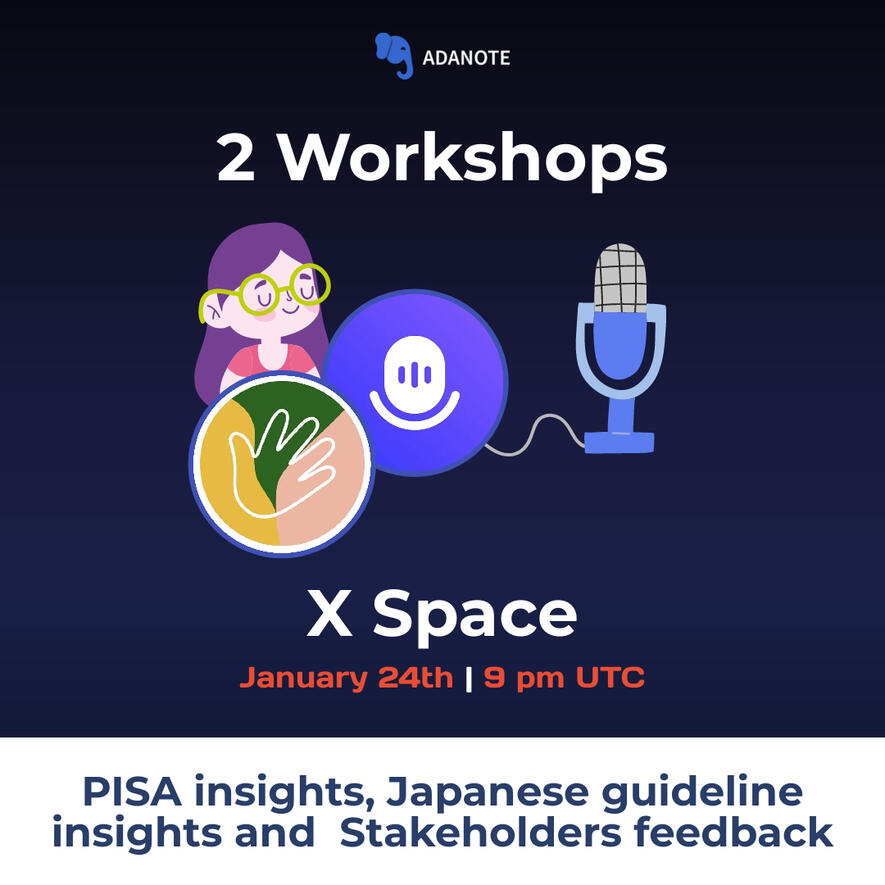 ADANOTE

2 Workshops

X Space

January 24th | 9 pm UTC

PISA insights, Japanese guideline insights and Stakeholders feedback